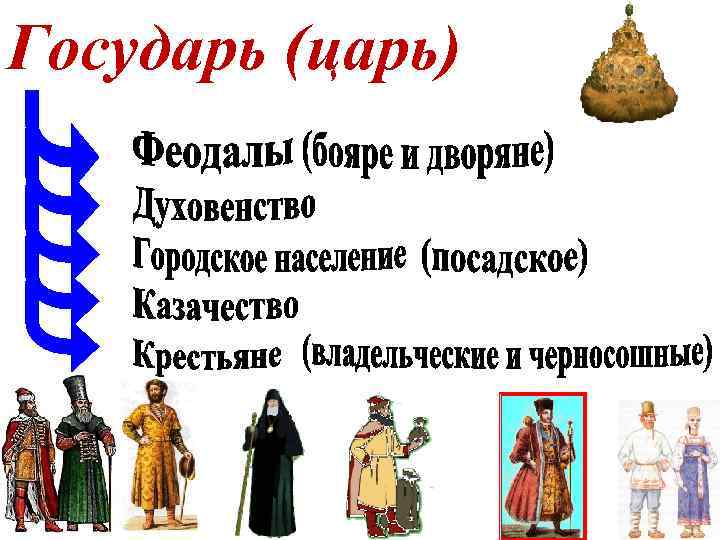 Государь (царь)

Феодалы (бояре и дворяне)
Духовенство
Городское население (посадское)
Казачество
Крестьяне (владельческие и черносошные)